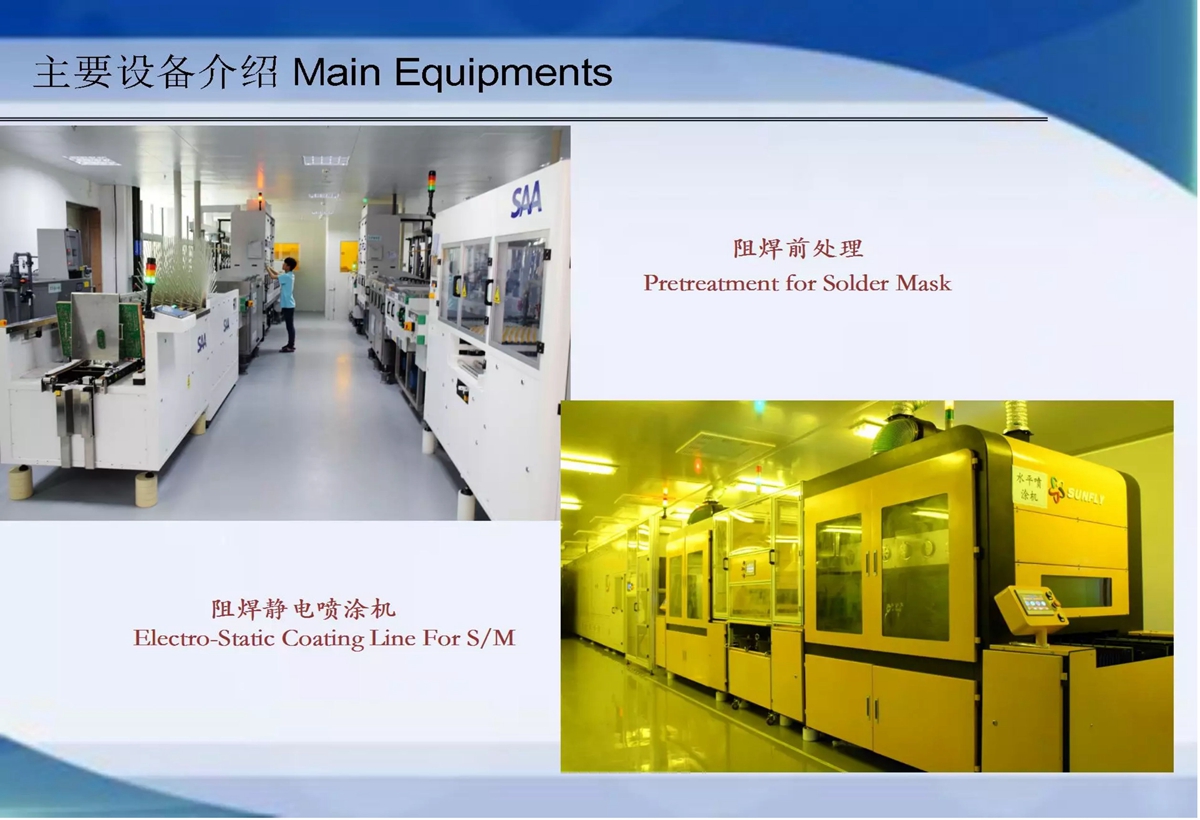 主要设备介绍 Main Equipments

SAA

SAA

阻焊前处理
Pretreatment for Solder Mask

水平喷涂机

SUNFLY

阻焊静电喷涂机
Electro-Static Coating Line For S/M